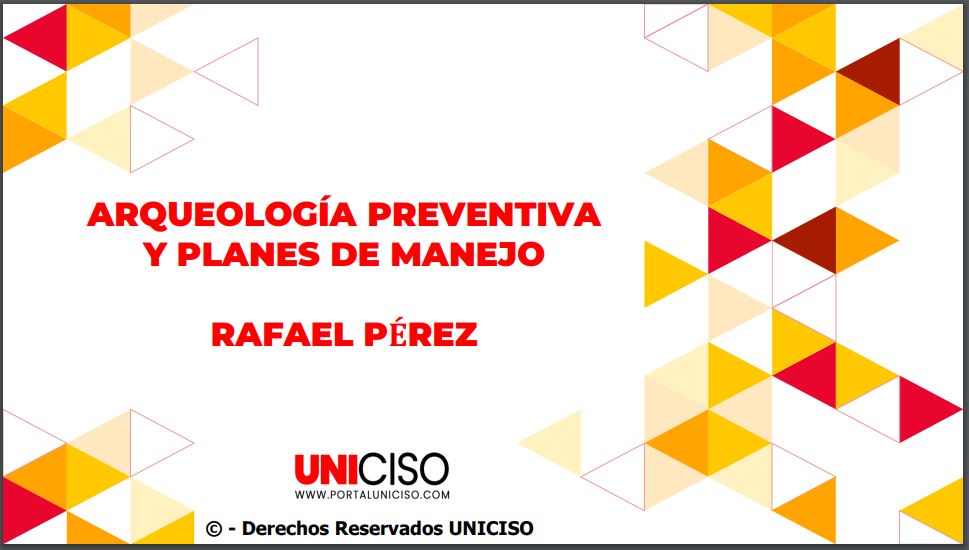 ARQUEOLOGÍA PREVENTIVA Y PLANES DE MANEJO

RAFAEL PÉREZ

UNICISO
WWW.PORTALUNICISO.COM

© - Derechos Reservados UNICISO